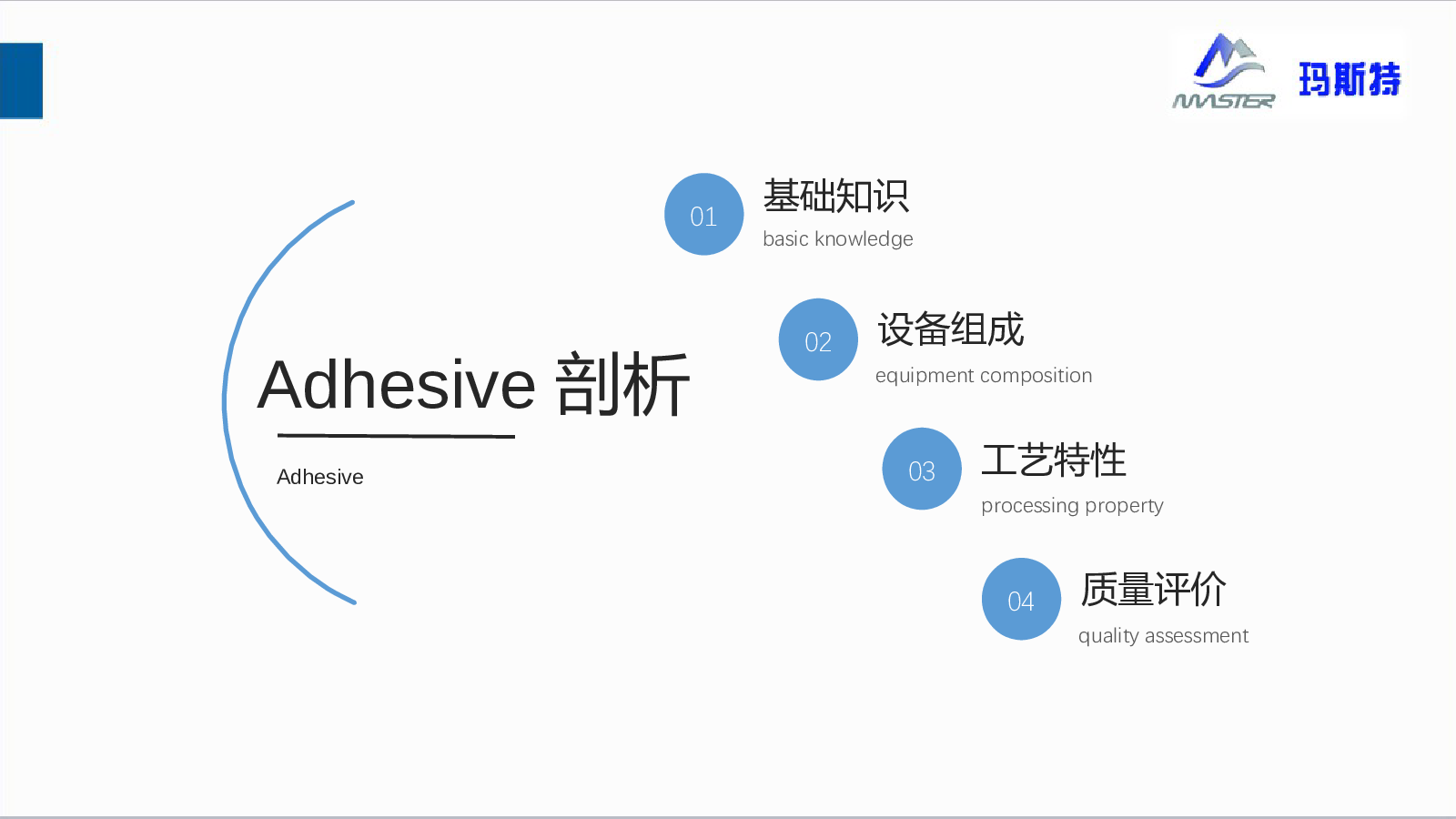 MASTER 玛斯特

Adhesive 剖析

Adhesive

01 基础知识
basic knowledge

02 设备组成
equipment composition

03 工艺特性
processing property

04 质量评价
quality assessment